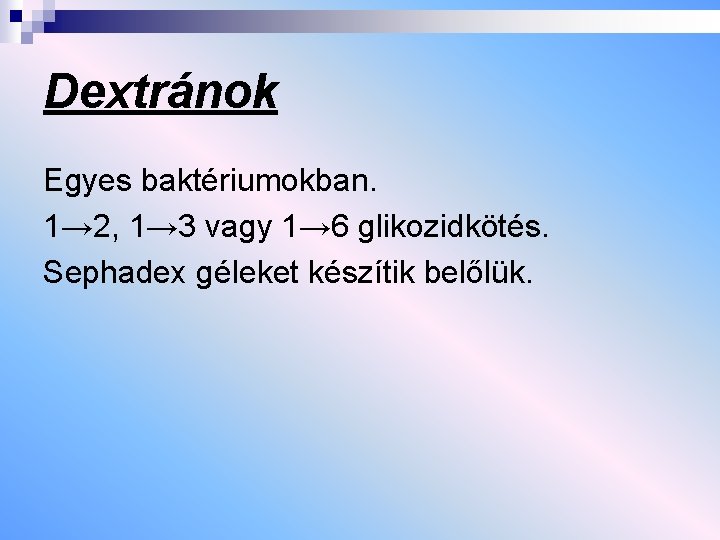 Dextránok

Egyes baktériumokban.

1→2, 1→3 vagy 1→6 glikozidkötés.

Sephadex géleket készítik belőlük.